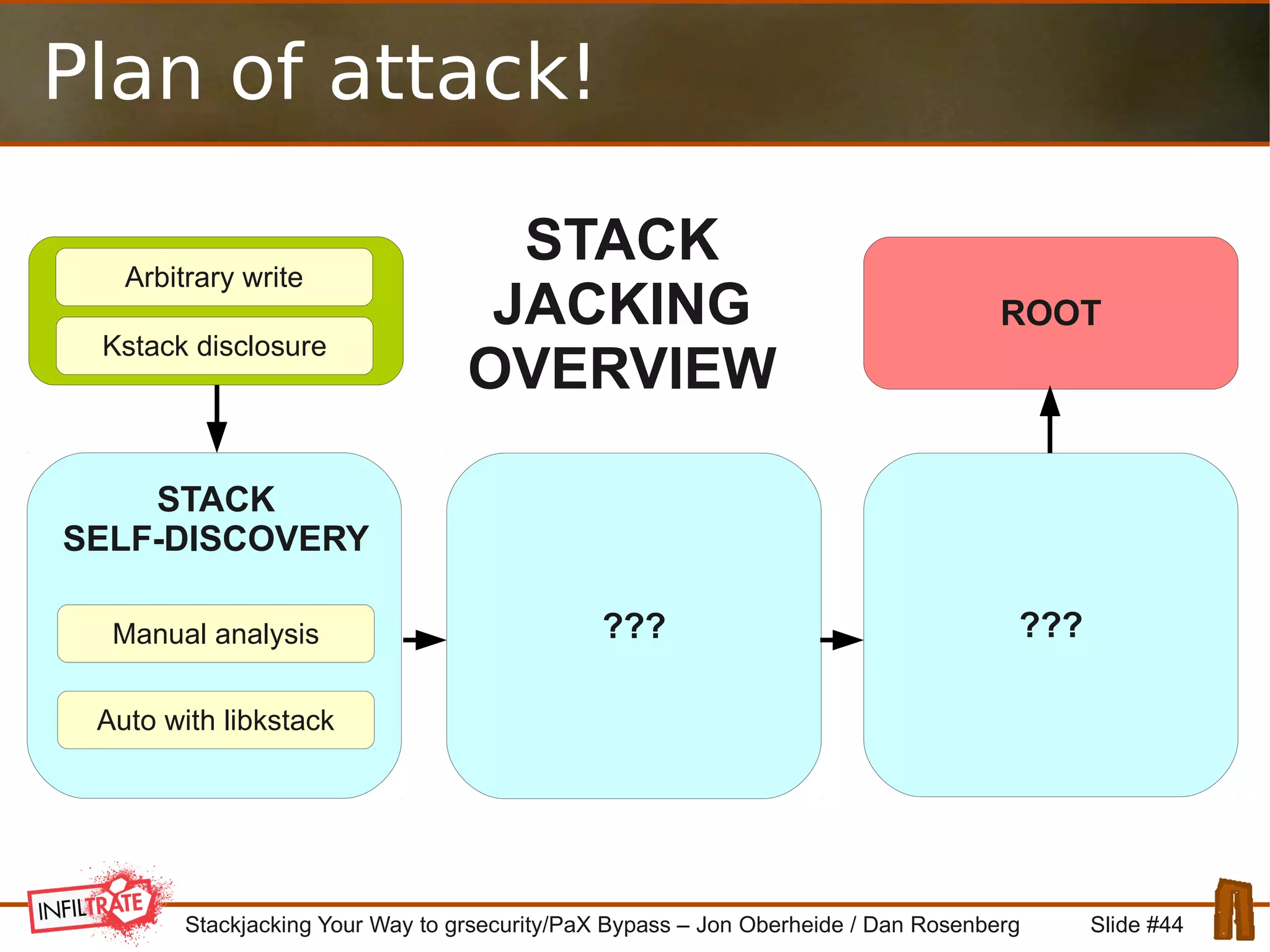 Plan of attack!

Arbitrary write

Kstack disclosure

STACK JACKING OVERVIEW

ROOT

STACK SELF-DISCOVERY

Manual analysis

Auto with libkstack

???

???

INFILTRATE

Stackjacking Your Way to grsecurity/PaX Bypass – Jon Oberheide / Dan Rosenberg

Slide #44